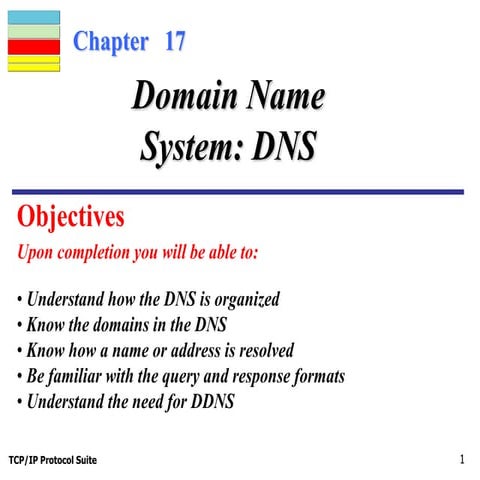 Chapter 17

Domain Name System: DNS

Objectives

Upon completion you will be able to:

• Understand how the DNS is organized
• Know the domains in the DNS
• Know how a name or address is resolved
• Be familiar with the query and response formats
• Understand the need for DDNS

TCP/IP Protocol Suite

1